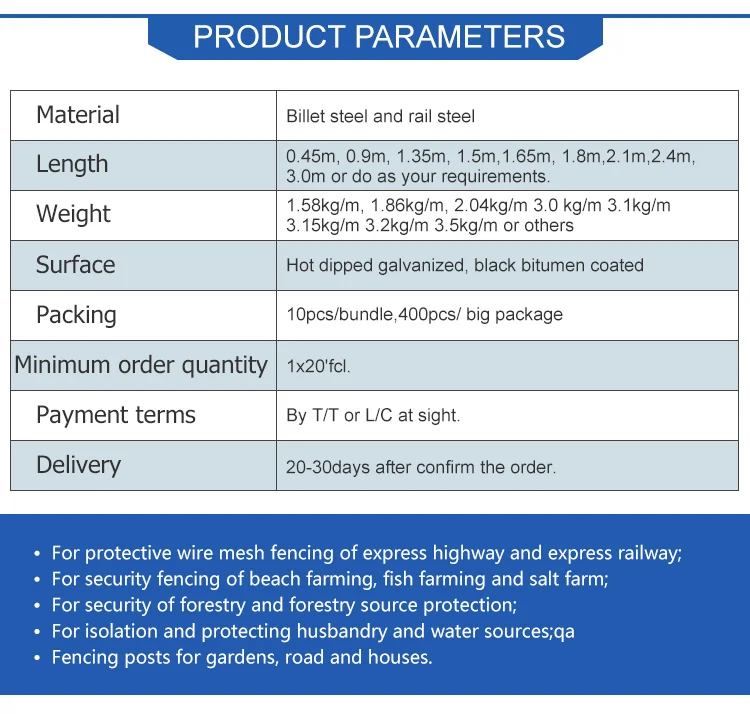 PRODUCT PARAMETERS

| Material | Billet steel and rail steel |
|---|---|
| Length | 0.45m, 0.9m, 1.35m, 1.5m,1.65m, 1.8m,2.1m,2.4m, 3.0m or do as your requirements. |
| Weight | 1.58kg/m, 1.86kg/m, 2.04kg/m 3.0 kg/m 3.1kg/m 3.15kg/m 3.2kg/m 3.5kg/m or others |
| Surface | Hot dipped galvanized, black bitumen coated |
| Packing | 10pcs/bundle,400pcs/ big package |
| Minimum order quantity | 1x20'fcl. |
| Payment terms | By T/T or L/C at sight. |
| Delivery | 20-30days after confirm the order. |

• For protective wire mesh fencing of express highway and express railway;
• For security fencing of beach farming, fish farming and salt farm;
• For security of forestry and forestry source protection;
• For isolation and protecting husbandry and water sources;qa
• Fencing posts for gardens, road and houses.